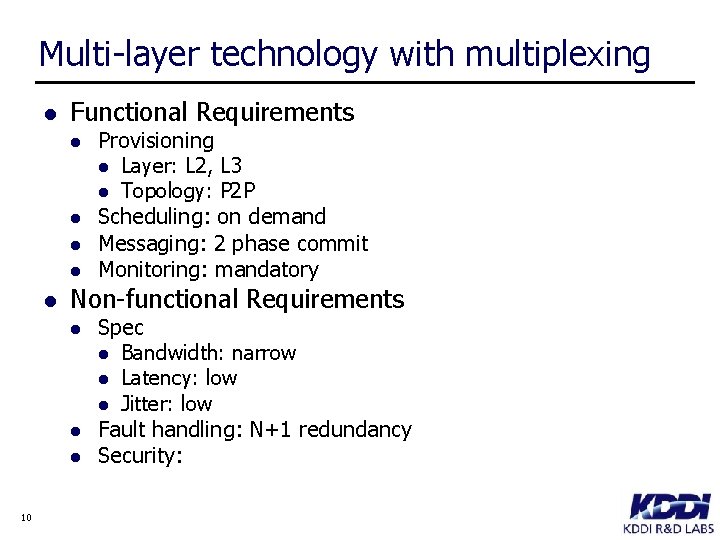 Multi-layer technology with multiplexing

- Functional Requirements
  - Provisioning
    - Layer: L2, L3
    - Topology: P2P
  - Scheduling: on demand
  - Messaging: 2 phase commit
  - Monitoring: mandatory
- Non-functional Requirements
  - Spec
    - Bandwidth: narrow
    - Latency: low
    - Jitter: low
  - Fault handling: N+1 redundancy
  - Security:

10

KDDI
KDDI R&D LABS